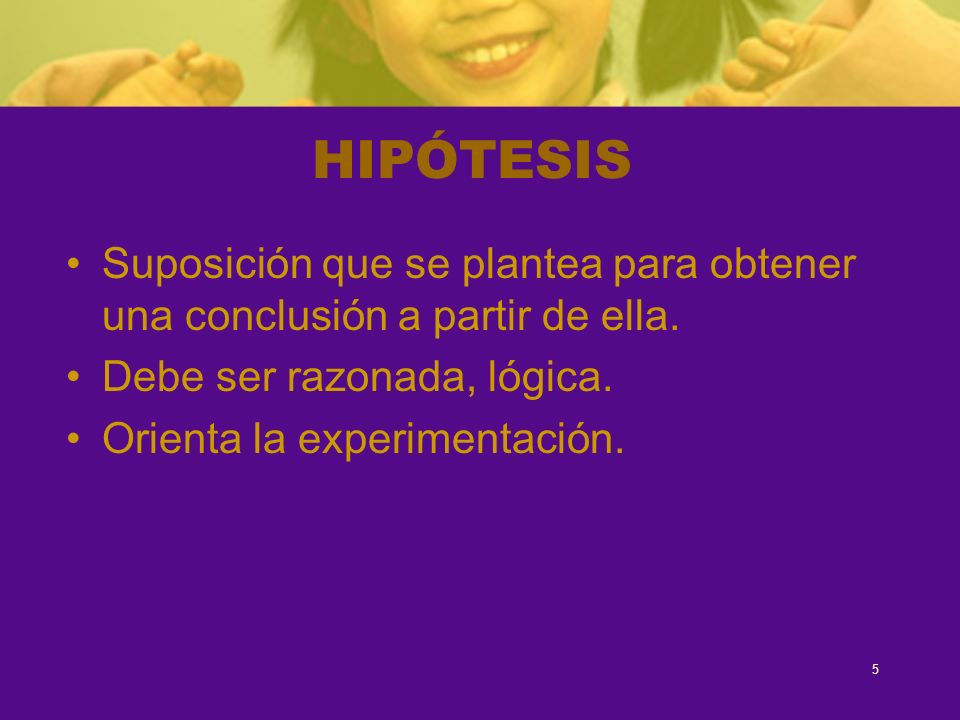 HIPÓTESIS

• Suposición que se plantea para obtener una conclusión a partir de ella.
• Debe ser razonada, lógica.
• Orienta la experimentación.

5